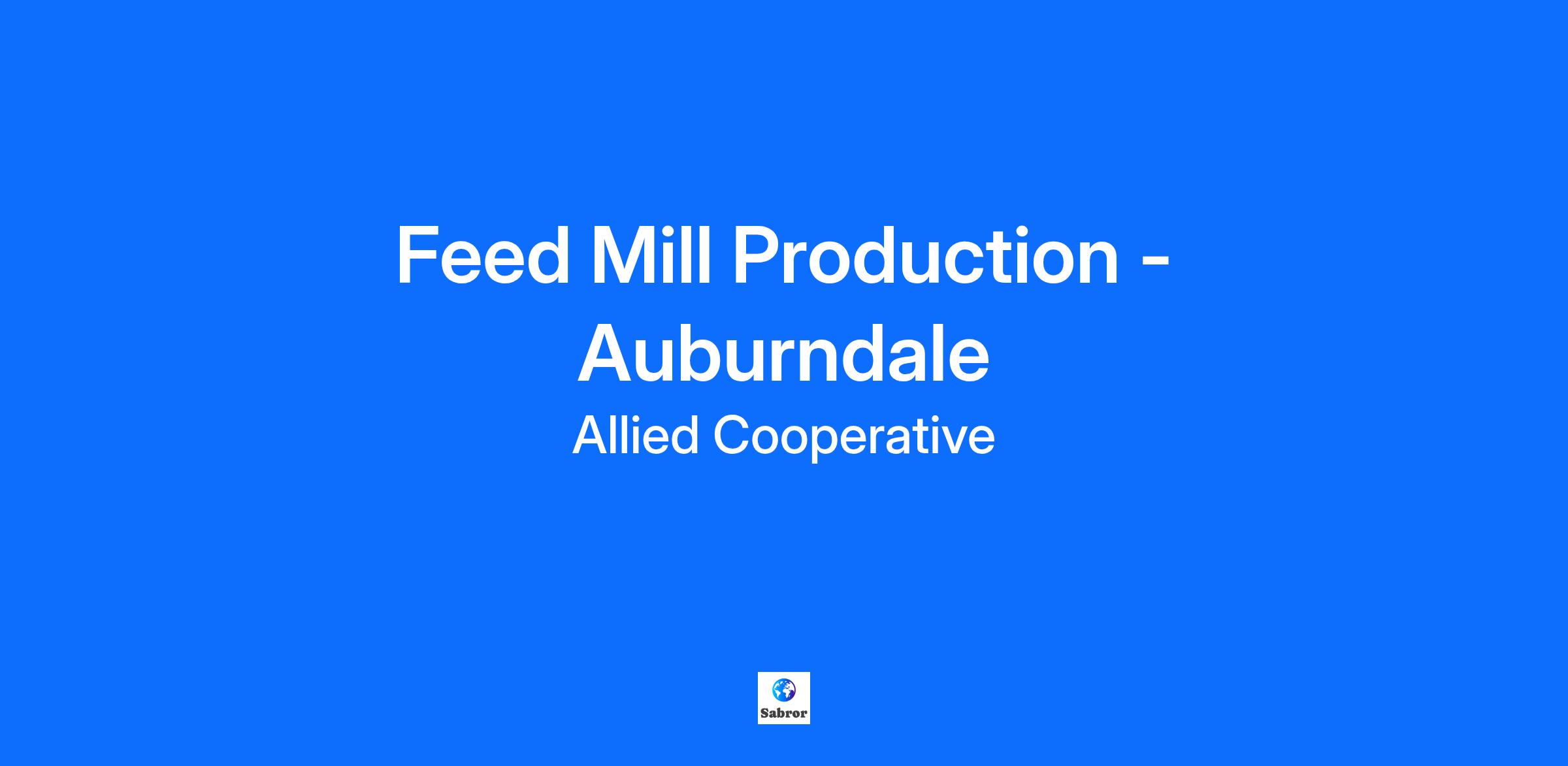 Feed Mill Production - Auburndale

Allied Cooperative

Sabror